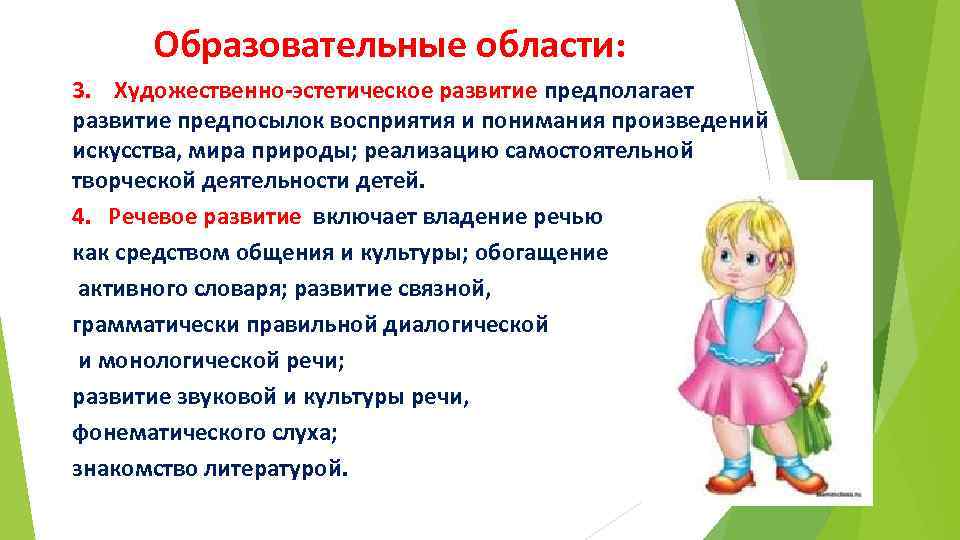 Образовательные области:

3. Художественно-эстетическое развитие предполагает развитие предпосылок восприятия и понимания произведений искусства, мира природы; реализацию самостоятельной творческой деятельности детей.

4. Речевое развитие включает владение речью как средством общения и культуры; обогащение активного словаря; развитие связной, грамматически правильной диалогической и монологической речи; развитие звуковой и культуры речи, фонематического слуха; знакомство литературой.